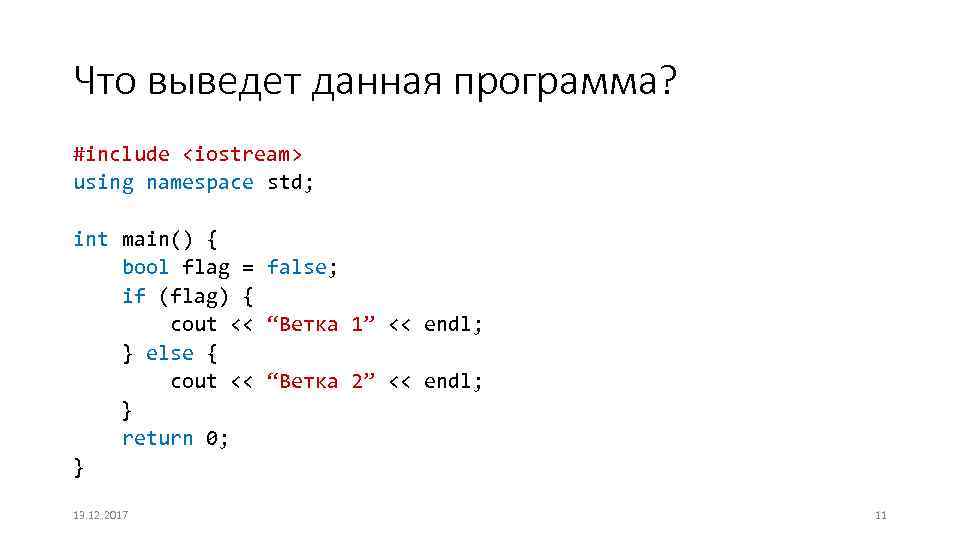 Что выведет данная программа?

#include <iostream>
using namespace std;

int main() {
    bool flag = false;
    if (flag) {
        cout << “Ветка 1” << endl;
    } else {
        cout << “Ветка 2” << endl;
    }
    return 0;
}

13.12.2017

11